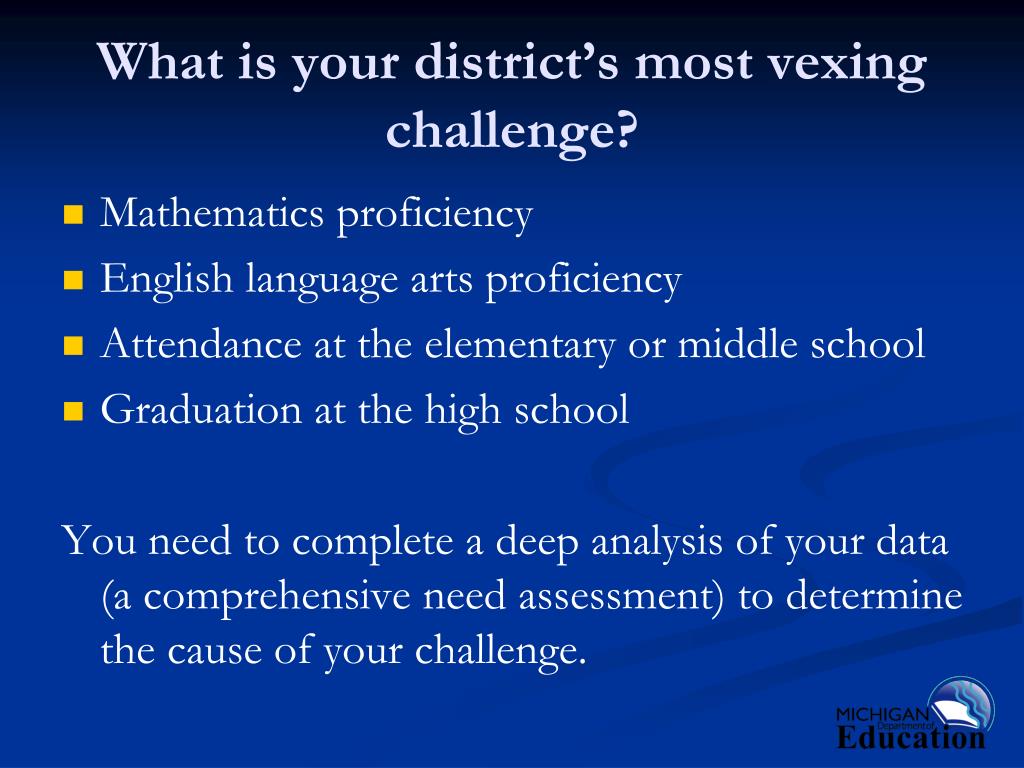 What is your district's most vexing challenge?

- Mathematics proficiency
- English language arts proficiency
- Attendance at the elementary or middle school
- Graduation at the high school

You need to complete a deep analysis of your data (a comprehensive need assessment) to determine the cause of your challenge.

MICHIGAN Department of Education